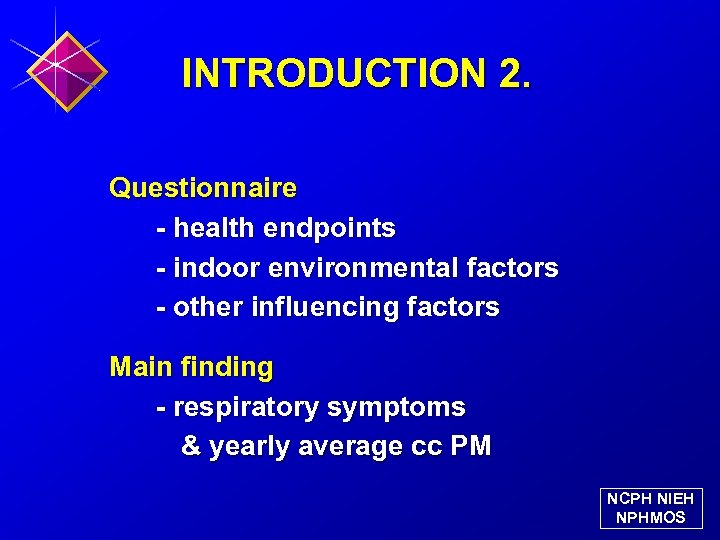 INTRODUCTION 2.

Questionnaire
- health endpoints
- indoor environmental factors
- other influencing factors

Main finding
- respiratory symptoms
& yearly average cc PM

NCPH NIEH
NPHMOS